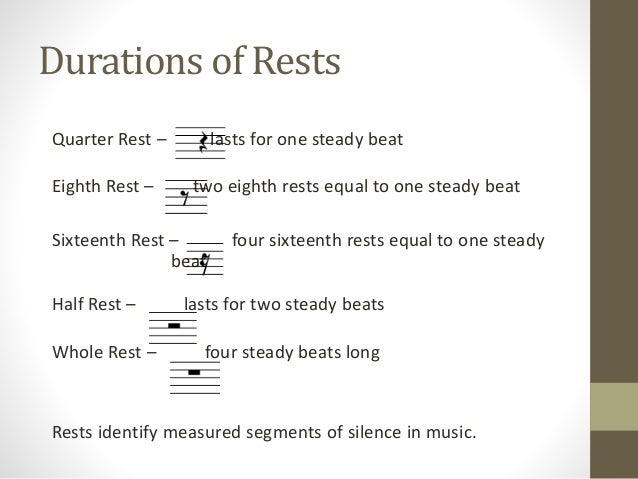 Durations of Rests

Quarter Rest – lasts for one steady beat

Eighth Rest – two eighth rests equal to one steady beat

Sixteenth Rest – four sixteenth rests equal to one steady beat

Half Rest – lasts for two steady beats

Whole Rest – four steady beats long

Rests identify measured segments of silence in music.